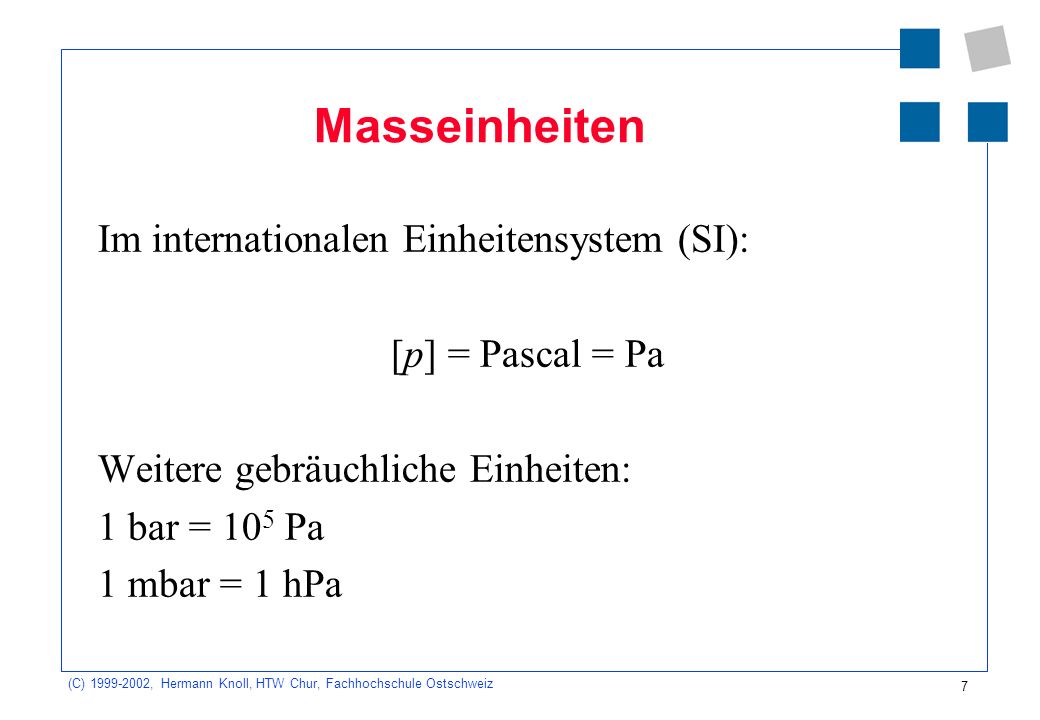 Masseinheiten

Im internationalen Einheitensystem (SI):

$[p]$ = Pascal = Pa

Weitere gebräuchliche Einheiten:

1 bar = $10^5$ Pa

1 mbar = 1 hPa

(C) 1999-2002, Hermann Knoll, HTW Chur, Fachhochschule Ostschweiz

7